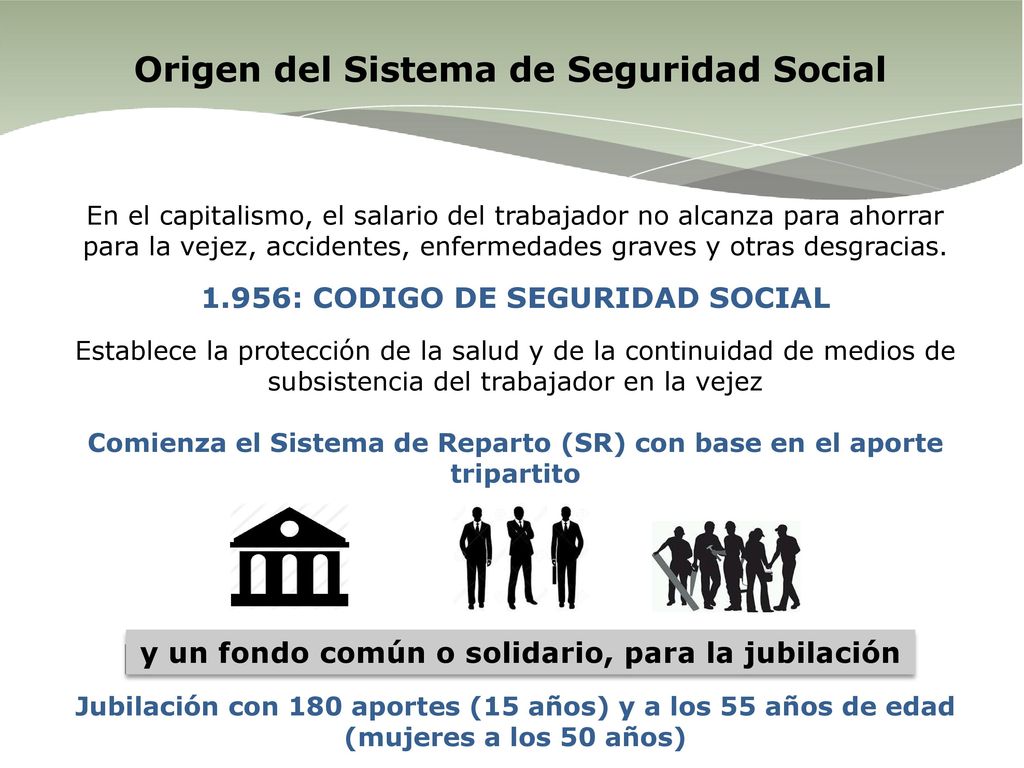 Origen del Sistema de Seguridad Social

En el capitalismo, el salario del trabajador no alcanza para ahorrar para la vejez, accidentes, enfermedades graves y otras desgracias.

1.956: CODIGO DE SEGURIDAD SOCIAL

Establece la protección de la salud y de la continuidad de medios de subsistencia del trabajador en la vejez

Comienza el Sistema de Reparto (SR) con base en el aporte tripartito

y un fondo común o solidario, para la jubilación

Jubilación con 180 aportes (15 años) y a los 55 años de edad (mujeres a los 50 años)